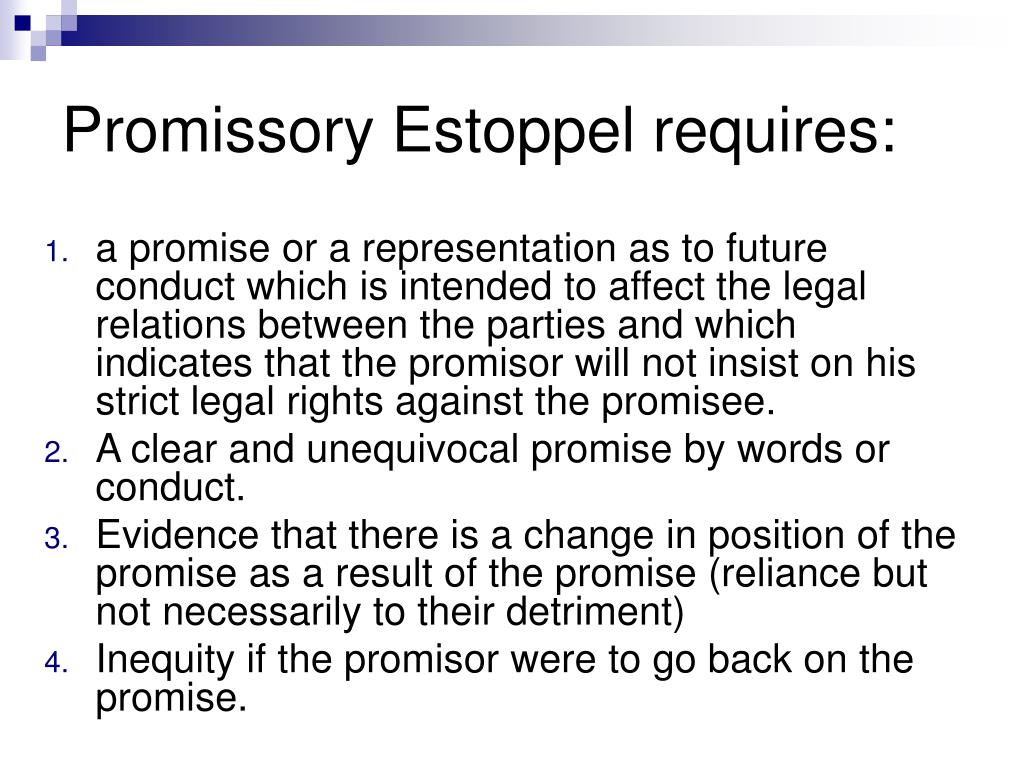 Promissory Estoppel requires:

1. a promise or a representation as to future conduct which is intended to affect the legal relations between the parties and which indicates that the promisor will not insist on his strict legal rights against the promisee.
2. A clear and unequivocal promise by words or conduct.
3. Evidence that there is a change in position of the promise as a result of the promise (reliance but not necessarily to their detriment)
4. Inequity if the promisor were to go back on the promise.